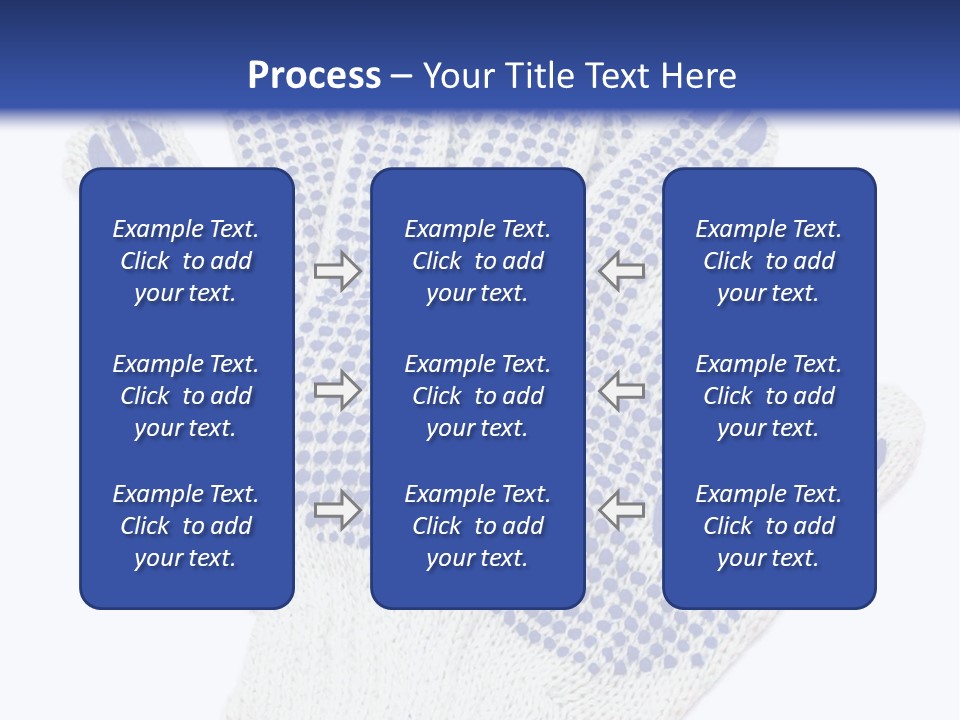 Process – Your Title Text Here

Example Text. Click to add your text.

Example Text. Click to add your text.

Example Text. Click to add your text.

Example Text. Click to add your text.

Example Text. Click to add your text.

Example Text. Click to add your text.

Example Text. Click to add your text.

Example Text. Click to add your text.

Example Text. Click to add your text.